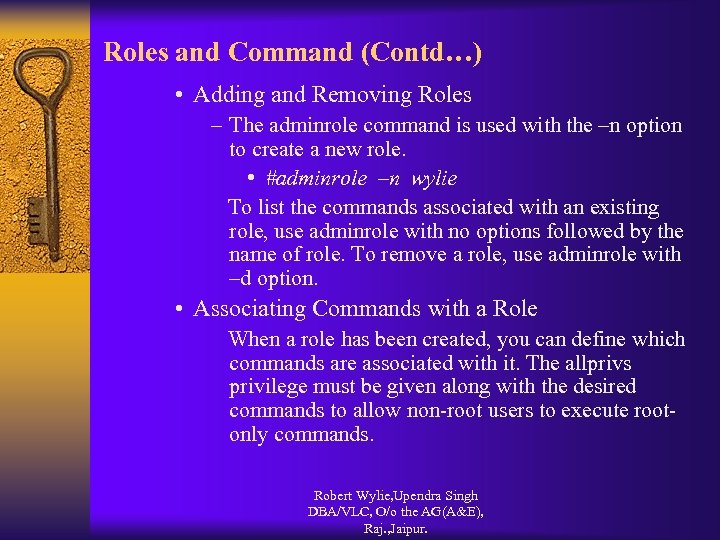 Roles and Command (Contd…)

• Adding and Removing Roles

– The adminrole command is used with the –n option to create a new role.

• #adminrole –n wylie

To list the commands associated with an existing role, use adminrole with no options followed by the name of role. To remove a role, use adminrole with –d option.

• Associating Commands with a Role

When a role has been created, you can define which commands are associated with it. The allprivs privilege must be given along with the desired commands to allow non-root users to execute root-only commands.

Robert Wylie,Upendra Singh DBA/VLC, O/o the AG(A&E), Raj.,Jaipur.